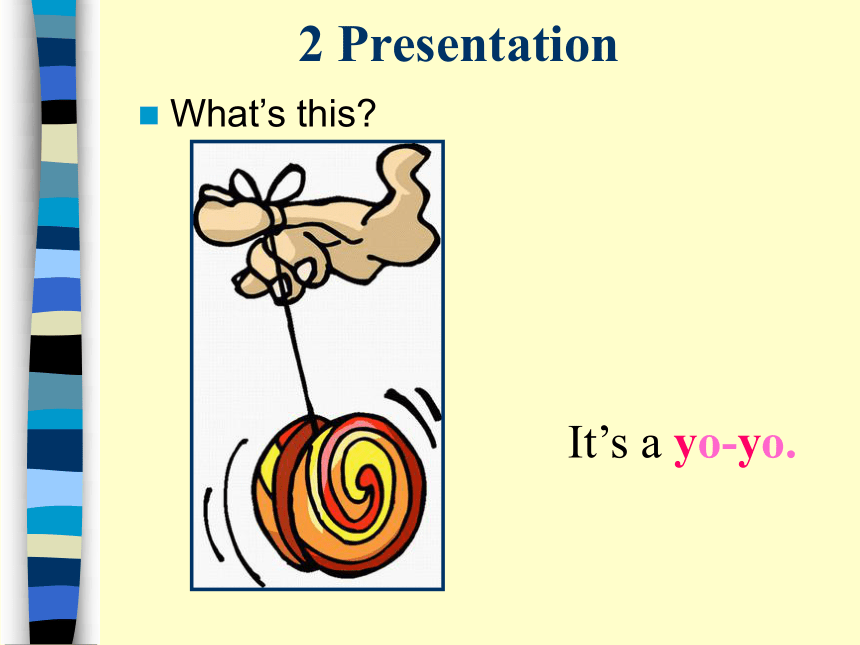 2 Presentation

What’s this?

It’s a yo-yo.